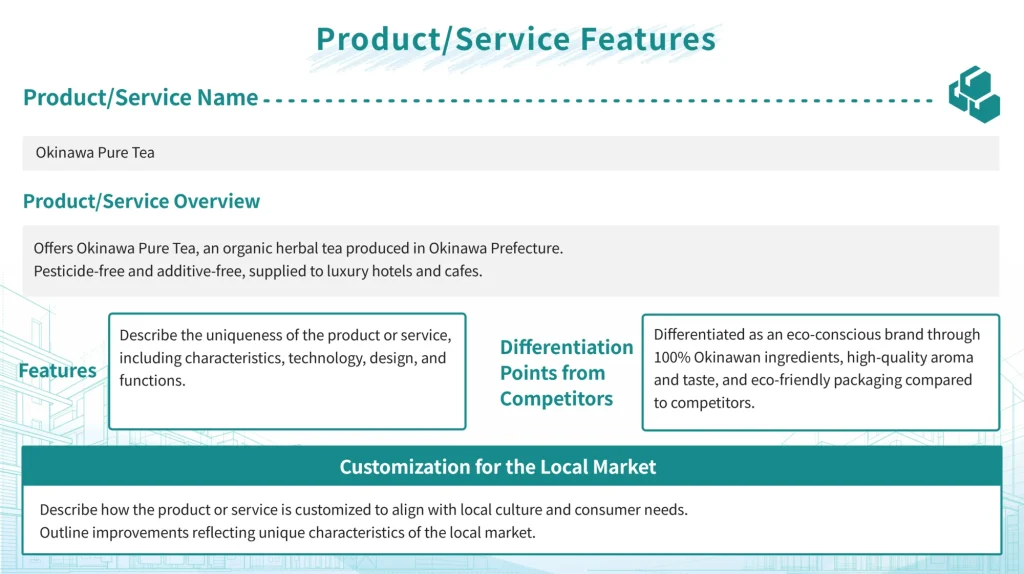 Product/Service Features

Product/Service Name

Okinawa Pure Tea

Product/Service Overview

Offers Okinawa Pure Tea, an organic herbal tea produced in Okinawa Prefecture.
Pesticide-free and additive-free, supplied to luxury hotels and cafes.

Features

Describe the uniqueness of the product or service, including characteristics, technology, design, and functions.

Differentiation Points from Competitors

Differentiated as an eco-conscious brand through 100% Okinawan ingredients, high-quality aroma and taste, and eco-friendly packaging compared to competitors.

Customization for the Local Market

Describe how the product or service is customized to align with local culture and consumer needs.
Outline improvements reflecting unique characteristics of the local market.